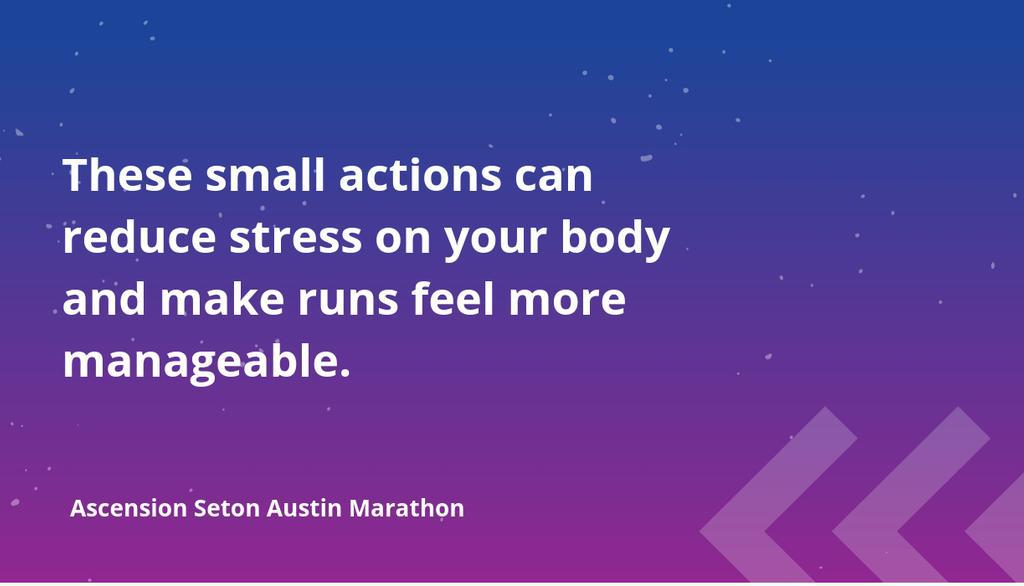 These small actions can reduce stress on your body and make runs feel more manageable.

Ascension Seton Austin Marathon